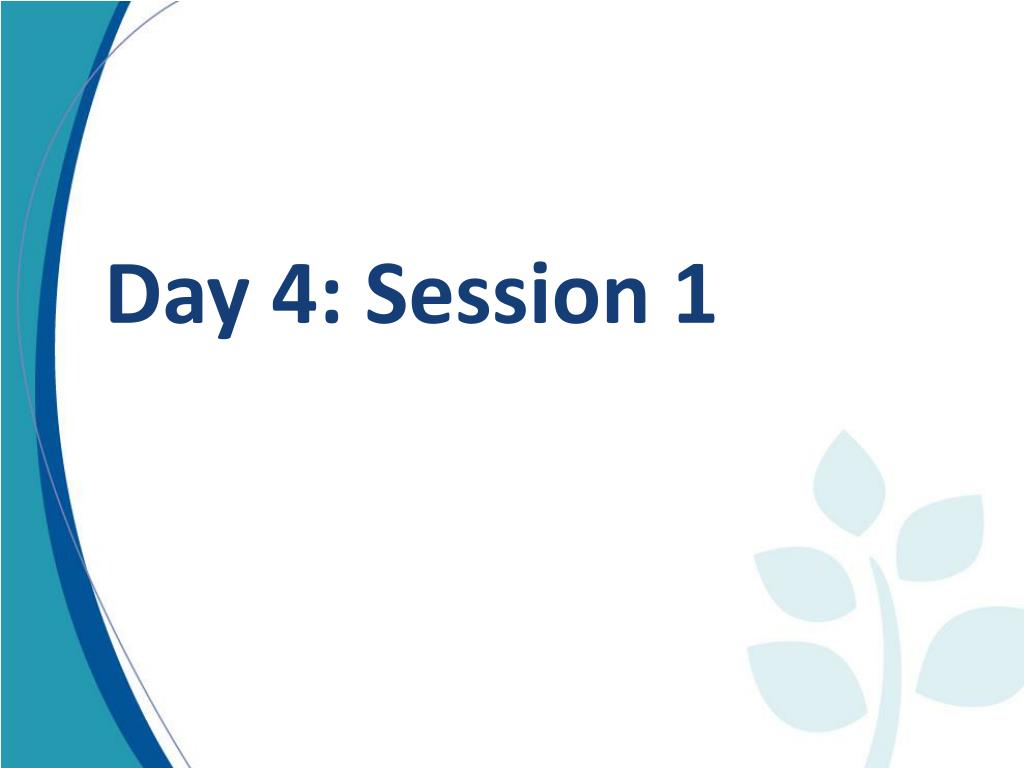 Day 4: Session 1